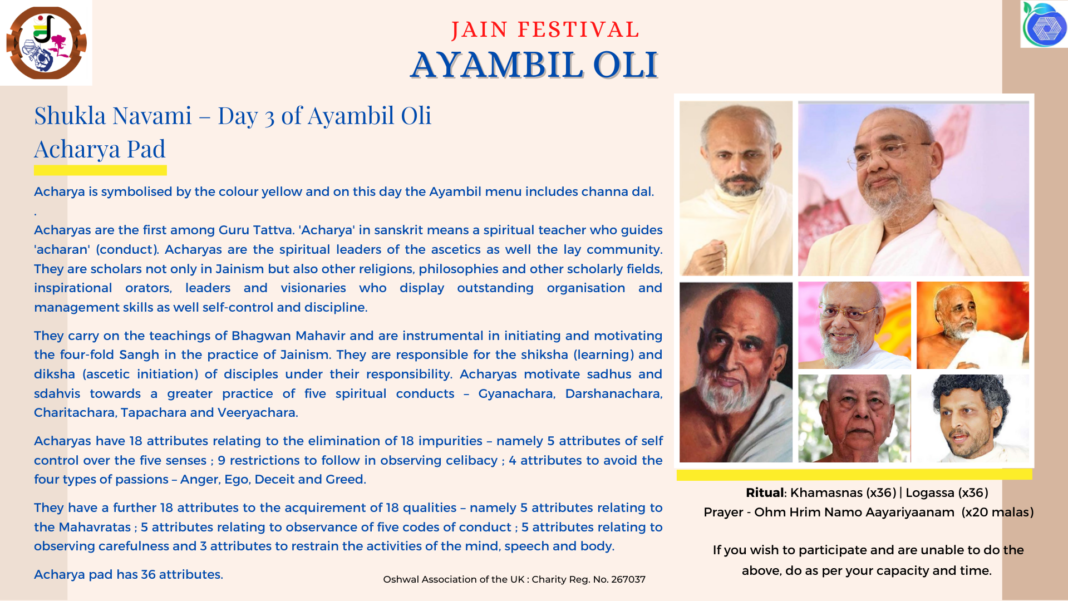 JAIN FESTIVAL
AYAMBIL OLI

Shukla Navami – Day 3 of Ayambil Oli
Acharya Pad

Acharya is symbolised by the colour yellow and on this day the Ayambil menu includes channa dal.
.
Acharyas are the first among Guru Tattva. 'Acharya' in sanskrit means a spiritual teacher who guides 'acharan' (conduct). Acharyas are the spiritual leaders of the ascetics as well the lay community. They are scholars not only in Jainism but also other religions, philosophies and other scholarly fields, inspirational orators, leaders and visionaries who display outstanding organisation and management skills as well self-control and discipline.

They carry on the teachings of Bhagwan Mahavir and are instrumental in initiating and motivating the four-fold Sangh in the practice of Jainism. They are responsible for the shiksha (learning) and diksha (ascetic initiation) of disciples under their responsibility. Acharyas motivate sadhus and sdahvis towards a greater practice of five spiritual conducts – Gyanachara, Darshanachara, Charitachara, Tapachara and Veeryachara.

Acharyas have 18 attributes relating to the elimination of 18 impurities – namely 5 attributes of self control over the five senses ; 9 restrictions to follow in observing celibacy ; 4 attributes to avoid the four types of passions – Anger, Ego, Deceit and Greed.

They have a further 18 attributes to the acquirement of 18 qualities – namely 5 attributes relating to the Mahavratas ; 5 attributes relating to observance of five codes of conduct ; 5 attributes relating to observing carefulness and 3 attributes to restrain the activities of the mind, speech and body.

Acharya pad has 36 attributes.

Oshwal Association of the UK : Charity Reg. No. 267037

Ritual: Khamasnas (x36) | Logassa (x36)
Prayer - Ohm Hrim Namo Aayariyaanam (x20 malas)

If you wish to participate and are unable to do the above, do as per your capacity and time.